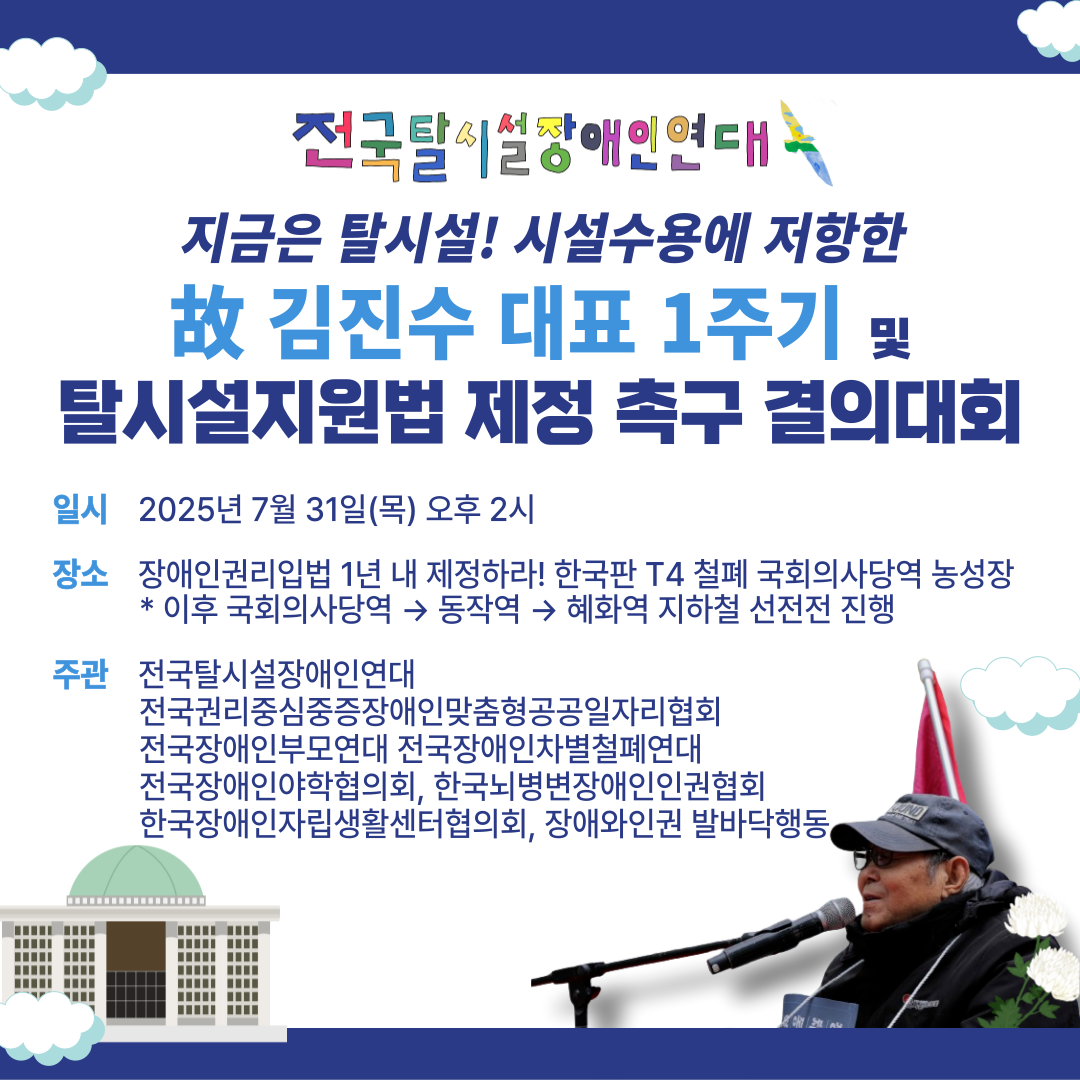 전국탈시설장애인연대

지금은 탈시설! 시설수용에 저항한
故 김진수 대표 1주기 및
탈시설지원법 제정 촉구 결의대회

일시 2025년 7월 31일(목) 오후 2시

장소 장애인권리입법 1년 내 제정하라! 한국판 T4 철폐 국회의사당역 농성장
* 이후 국회의사당역 → 동작역 → 혜화역 지하철 선전전 진행

주관 전국탈시설장애인연대
전국권리중심중증장애인맞춤형공공일자리협회
전국장애인부모연대 전국장애인차별철폐연대
전국장애인야학협의회, 한국뇌병변장애인인권협회
한국장애인자립생활센터협의회, 장애와인권 발바닥행동